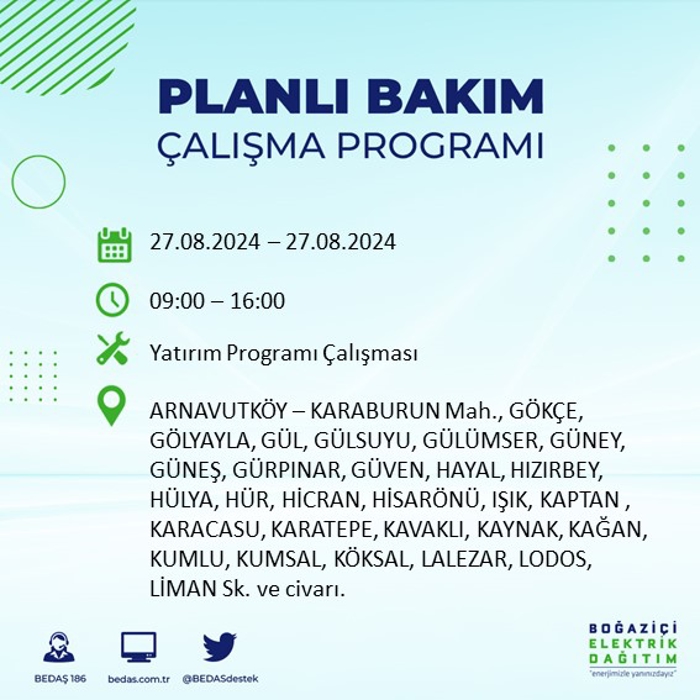 PLANLI BAKIM
ÇALIŞMA PROGRAMI

27.08.2024 – 27.08.2024

09:00 – 16:00

Yatırım Programı Çalışması

ARNAVUTKÖY – KARABURUN Mah., GÖKÇE, GÖLYAYLA, GÜL, GÜLSUYU, GÜLÜMSER, GÜNEY, GÜNEŞ, GÜRPINAR, GÜVEN, HAYAL, HIZIRBEY, HÜLYA, HÜR, HİCRAN, HİSARÖNÜ, IŞIK, KAPTAN , KARACASU, KARATEPE, KAVAKLI, KAYNAK, KAĞAN, KUMLU, KUMSAL, KÖKSAL, LALEZAR, LODOS, LİMAN Sk. ve civarı.

BEDAŞ 186
bedas.com.tr
@BEDASdestek

BOĞAZİÇİ
ELEKTRİK
DAĞITIM
"enerjimizle yanınızdayız"